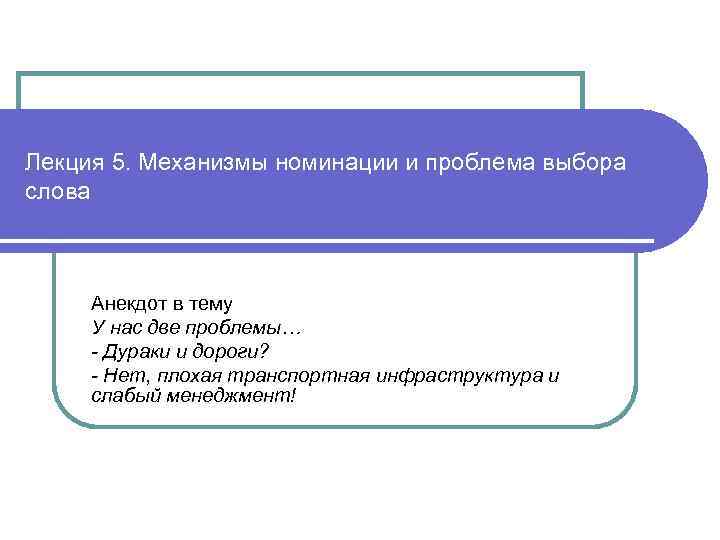 Лекция 5. Механизмы номинации и проблема выбора слова

Анекдот в тему
У нас две проблемы…
- Дураки и дороги?
- Нет, плохая транспортная инфраструктура и слабый менеджмент!